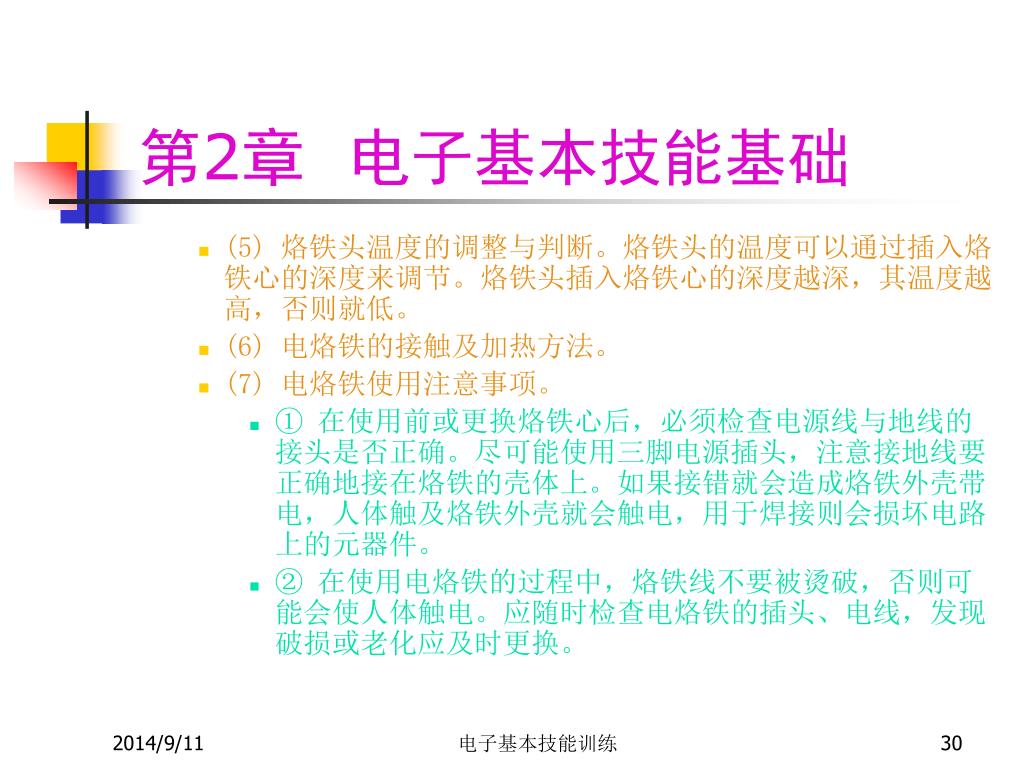 第2章 电子基本技能基础

(5) 烙铁头温度的调整与判断。烙铁头的温度可以通过插入烙铁心的深度来调节。烙铁头插入烙铁心的深度越深，其温度越高，否则就低。

(6) 电烙铁的接触及加热方法。

(7) 电烙铁使用注意事项。

① 在使用前或更换烙铁心后，必须检查电源线与地线的接头是否正确。尽可能使用三脚电源插头，注意接地线要正确地接在烙铁的壳体上。如果接错就会造成烙铁外壳带电，人体触及烙铁外壳就会触电，用于焊接则会损坏电路上的元器件。

② 在使用电烙铁的过程中，烙铁线不要被烫破，否则可能会使人体触电。应随时检查电烙铁的插头、电线，发现破损或老化应及时更换。

2014/9/11

电子基本技能训练

30